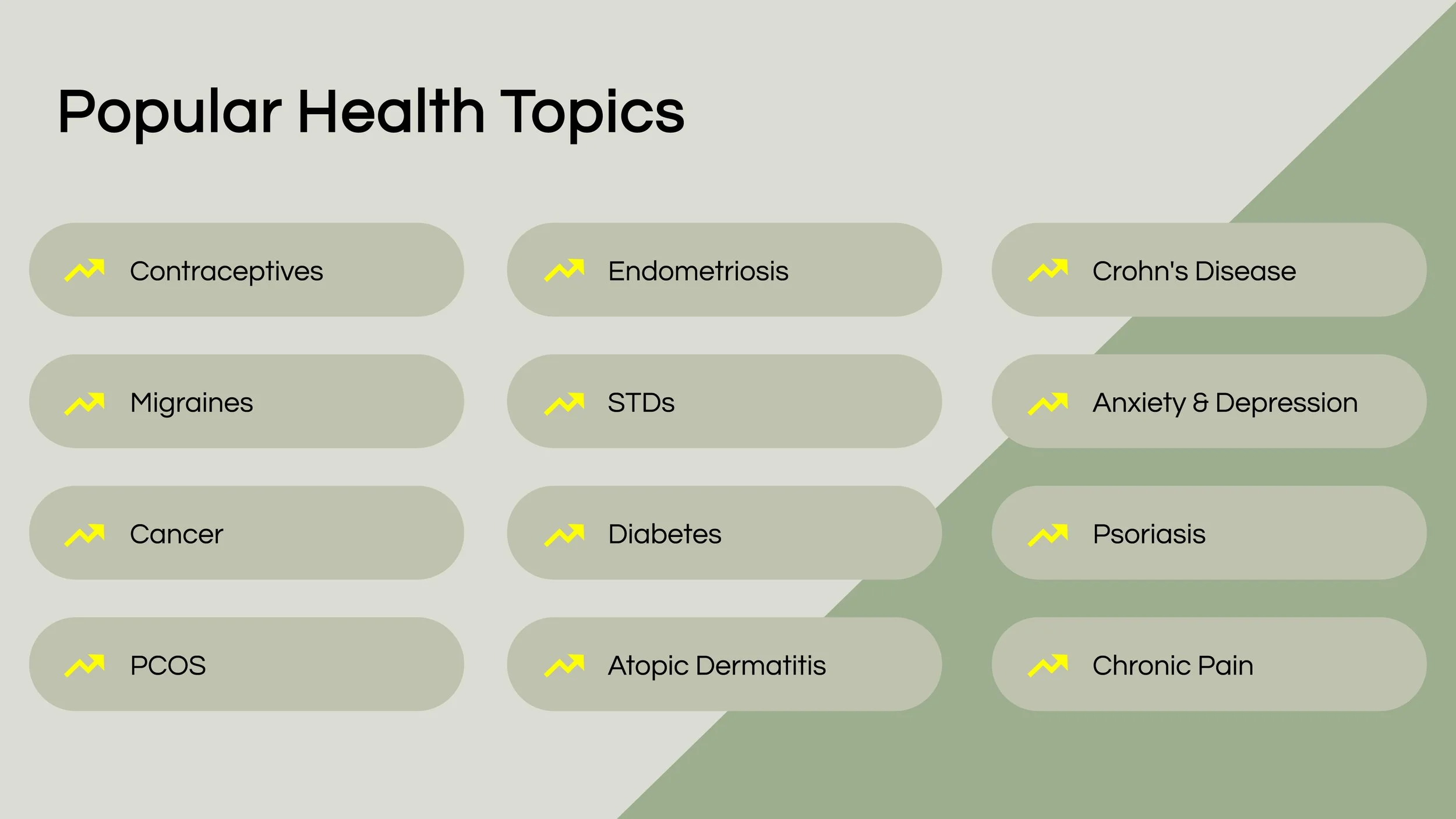 Popular Health Topics

Contraceptives

Migraines

Cancer

PCOS

Endometriosis

STDs

Diabetes

Atopic Dermatitis

Crohn's Disease

Anxiety & Depression

Psoriasis

Chronic Pain